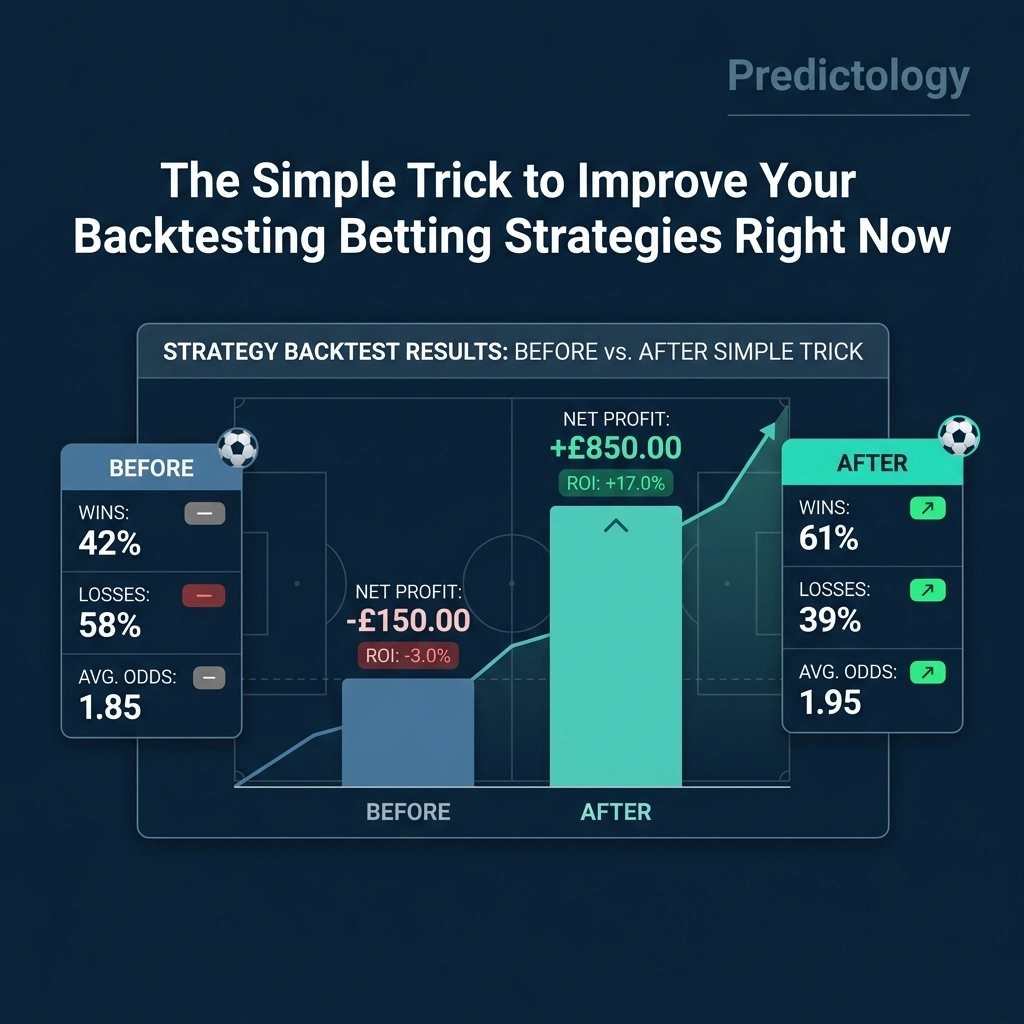 Predictology

The Simple Trick to Improve Your Backtesting Betting Strategies Right Now

STRATEGY BACKTEST RESULTS: BEFORE vs. AFTER SIMPLE TRICK

BEFORE
WINS:
42%
LOSSES:
58%
AVG. ODDS:
1.85

NET PROFIT:
-£150.00
ROI: -3.0%

NET PROFIT:
+£850.00
ROI: +17.0%

AFTER
WINS:
61%
LOSSES:
39%
AVG. ODDS:
1.95

BEFORE
AFTER